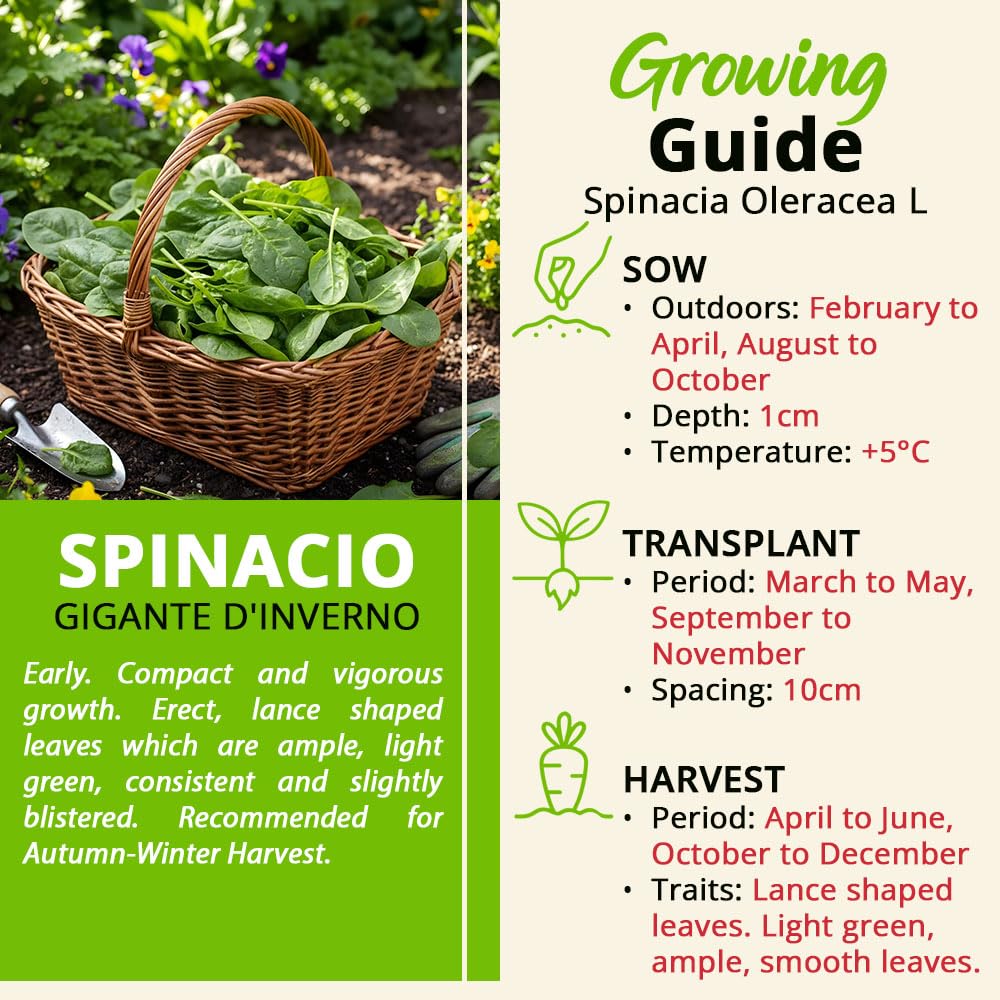 SPINACIO
GIGANTE D'INVERNO

Early. Compact and vigorous growth. Erect, lance shaped leaves which are ample, light green, consistent and slightly blistered. Recommended for Autumn-Winter Harvest.

Growing
Guide
Spinacia Oleracea L

SOW
• Outdoors: February to April, August to October
• Depth: 1cm
• Temperature: +5°C

TRANSPLANT
• Period: March to May, September to November
• Spacing: 10cm

HARVEST
• Period: April to June, October to December
• Traits: Lance shaped leaves. Light green, ample, smooth leaves.